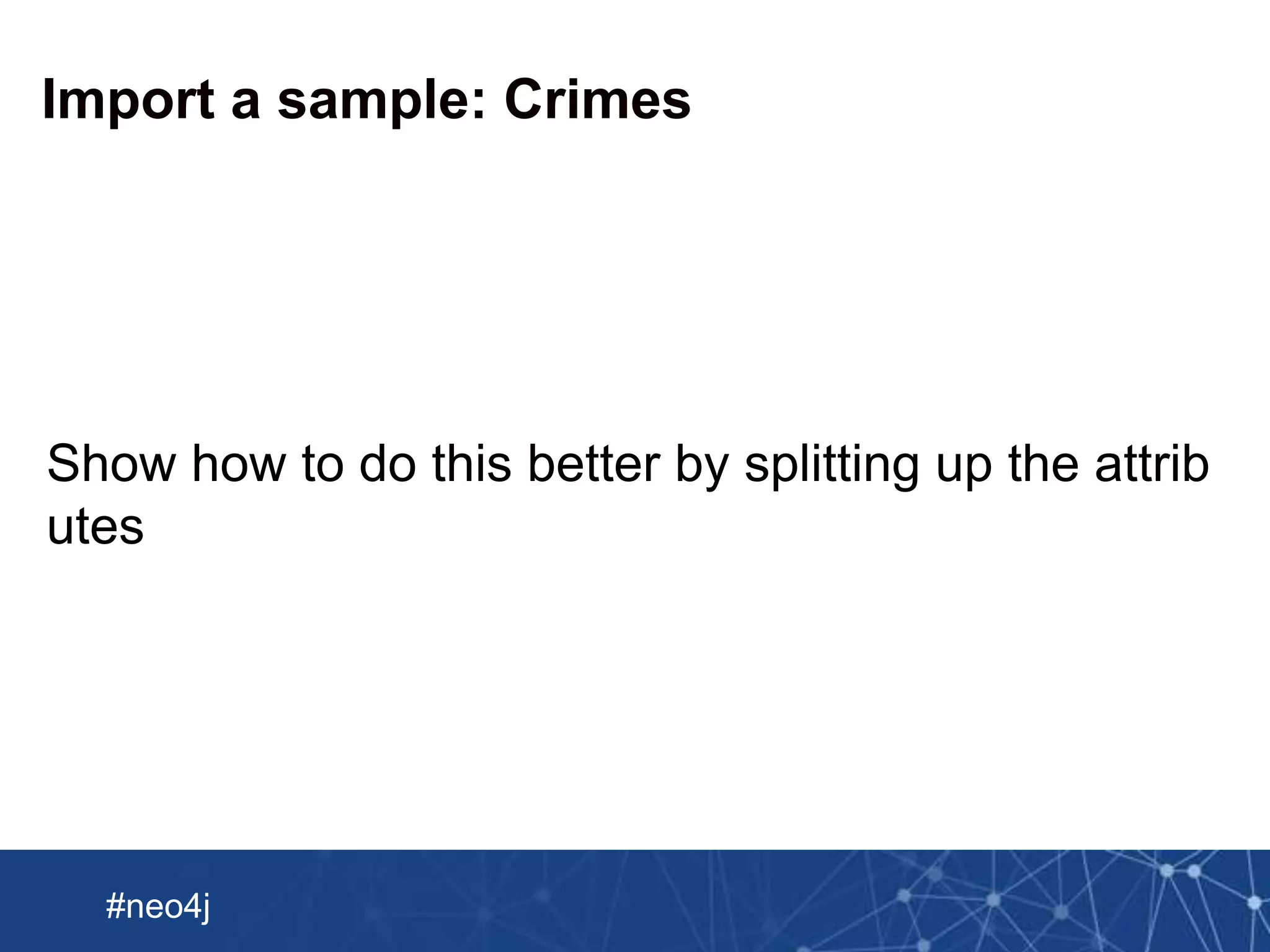 Import a sample: Crimes

Show how to do this better by splitting up the attrib utes

#neo4j